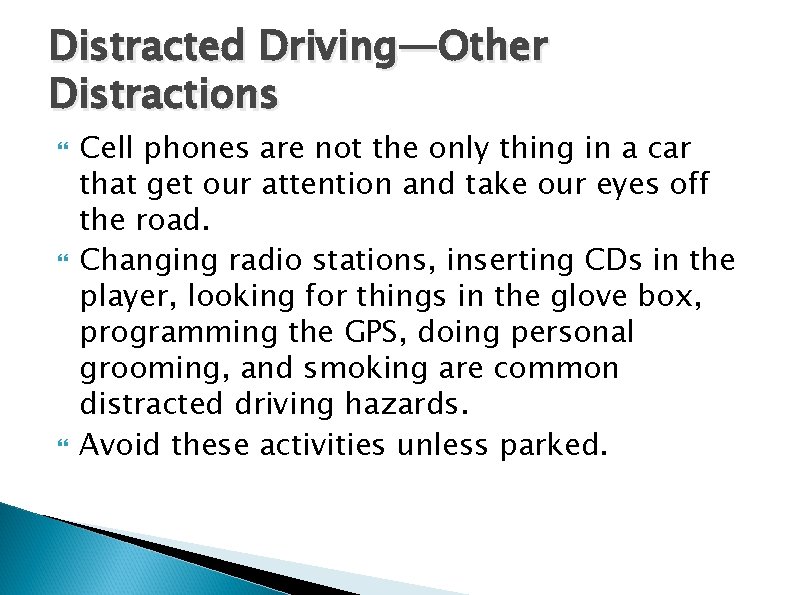 Distracted Driving—Other Distractions

Cell phones are not the only thing in a car that get our attention and take our eyes off the road.

Changing radio stations, inserting CDs in the player, looking for things in the glove box, programming the GPS, doing personal grooming, and smoking are common distracted driving hazards.

Avoid these activities unless parked.